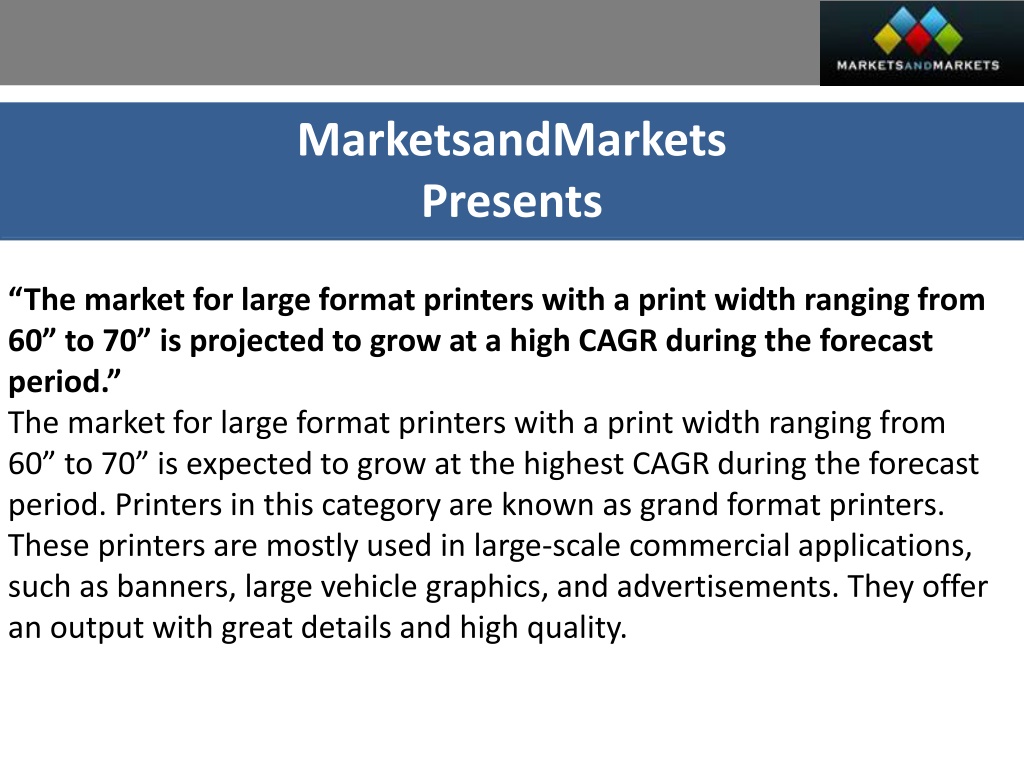 MARKETSANDMARKETS

MarketsandMarkets
Presents

“The market for large format printers with a print width ranging from 60” to 70” is projected to grow at a high CAGR during the forecast period.”
The market for large format printers with a print width ranging from 60” to 70” is expected to grow at the highest CAGR during the forecast period. Printers in this category are known as grand format printers. These printers are mostly used in large-scale commercial applications, such as banners, large vehicle graphics, and advertisements. They offer an output with great details and high quality.